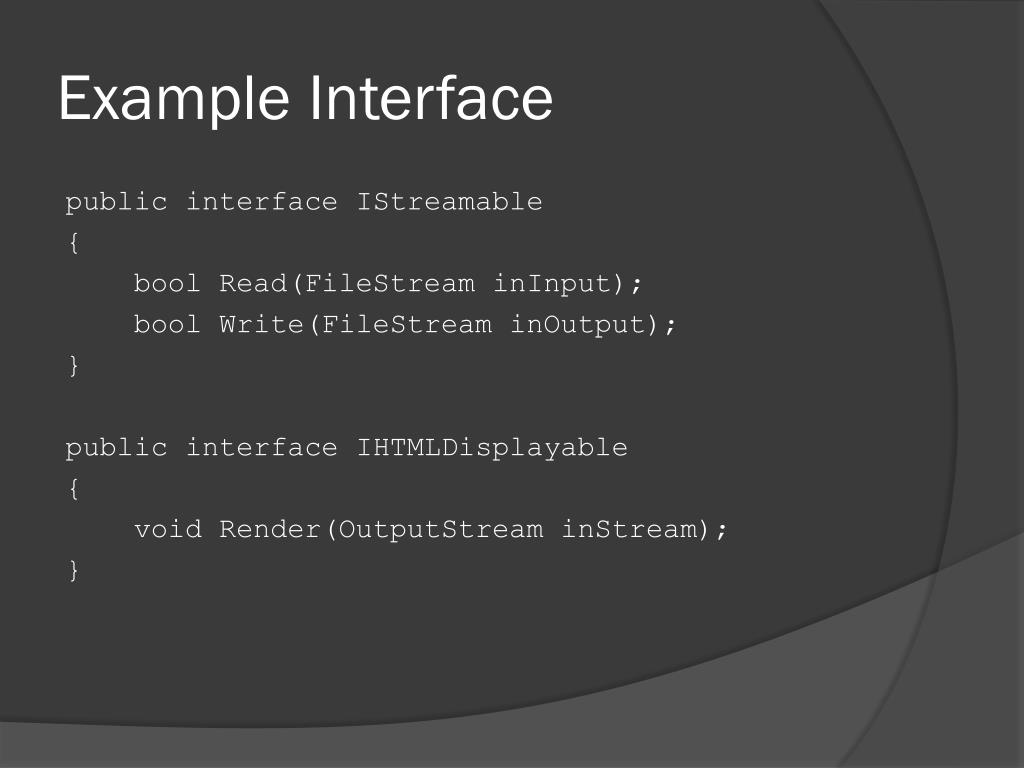 Example Interface

public interface IStreamable
{
    bool Read(FileStream inInput);
    bool Write(FileStream inOutput);
}

public interface IHTMLDisplayable
{
    void Render(OutputStream inStream);
}